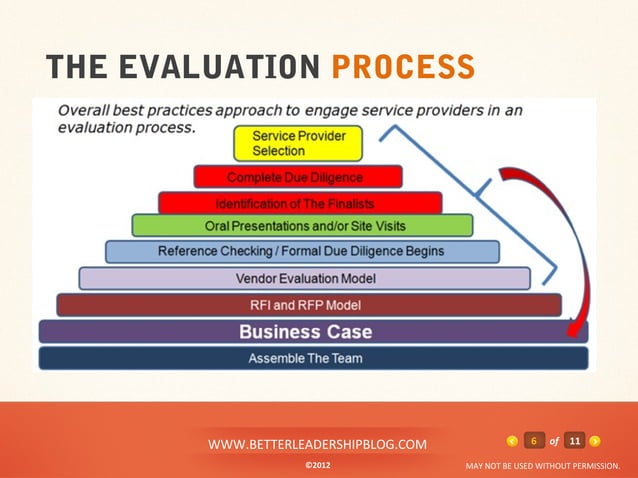 THE EVALUATION PROCESS

Overall best practices approach to engage service providers in an evaluation process.

Service Provider Selection

Complete Due Diligence

Identification of The Finalists

Oral Presentations and/or Site Visits

Reference Checking / Formal Due Diligence Begins

Vendor Evaluation Model

RFI and RFP Model

Business Case

Assemble The Team

WWW.BETTERLEADERSHIPBLOG.COM

©2012

6 of 11

MAY NOT BE USED WITHOUT PERMISSION.